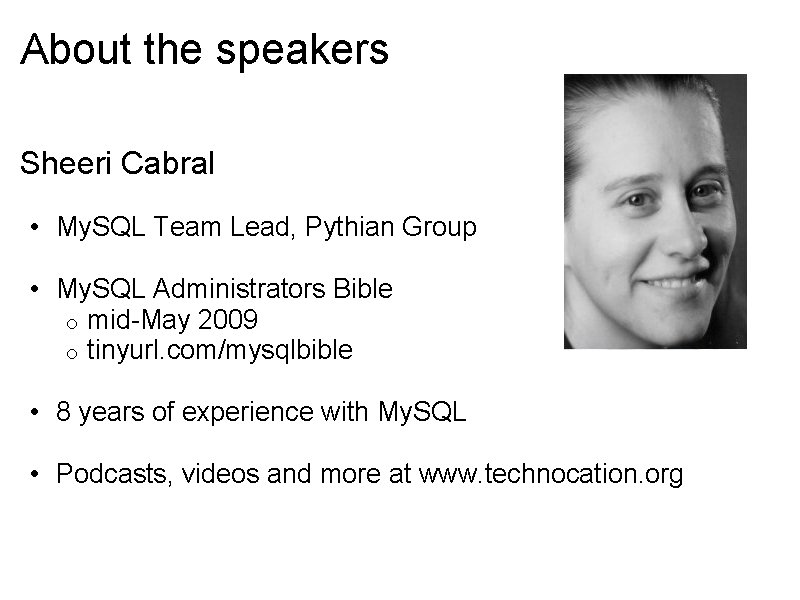 About the speakers

Sheeri Cabral

• MySQL Team Lead, Pythian Group

• MySQL Administrators Bible
  o mid-May 2009
  o tinyurl.com/mysqlbible

• 8 years of experience with MySQL

• Podcasts, videos and more at www.technocation.org